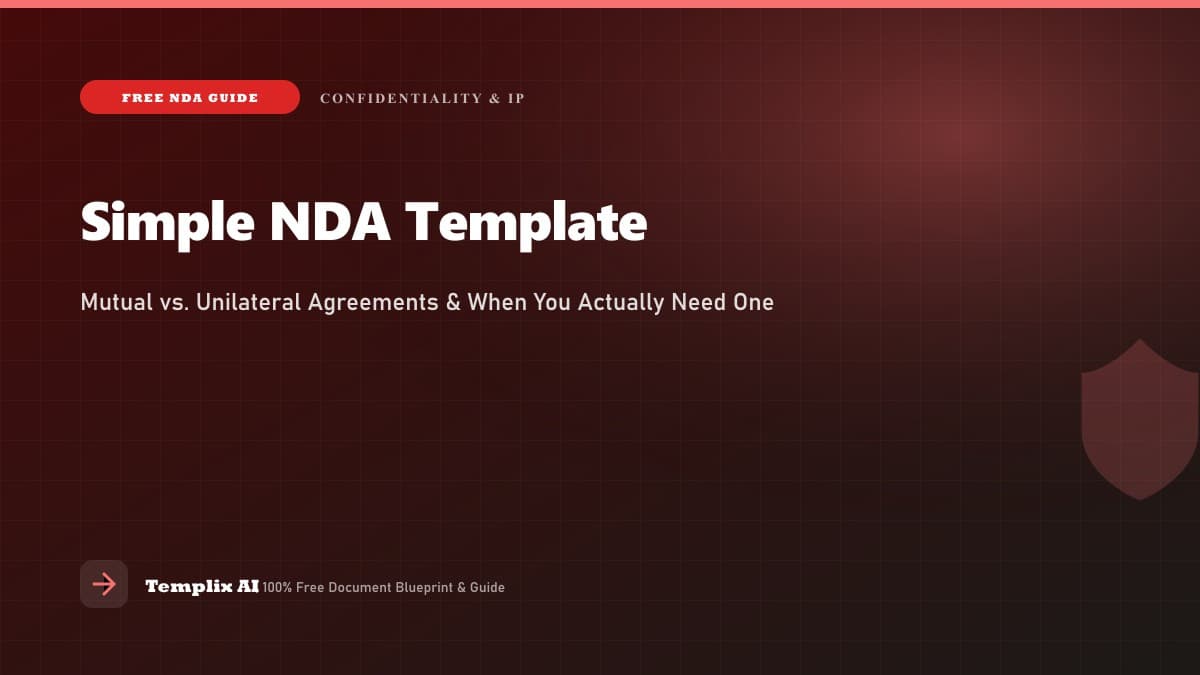 FREE NDA GUIDE

CONFIDENTIALITY & IP

Simple NDA Template

Mutual vs. Unilateral Agreements & When You Actually Need One

Templix AI 100% Free Document Blueprint & Guide